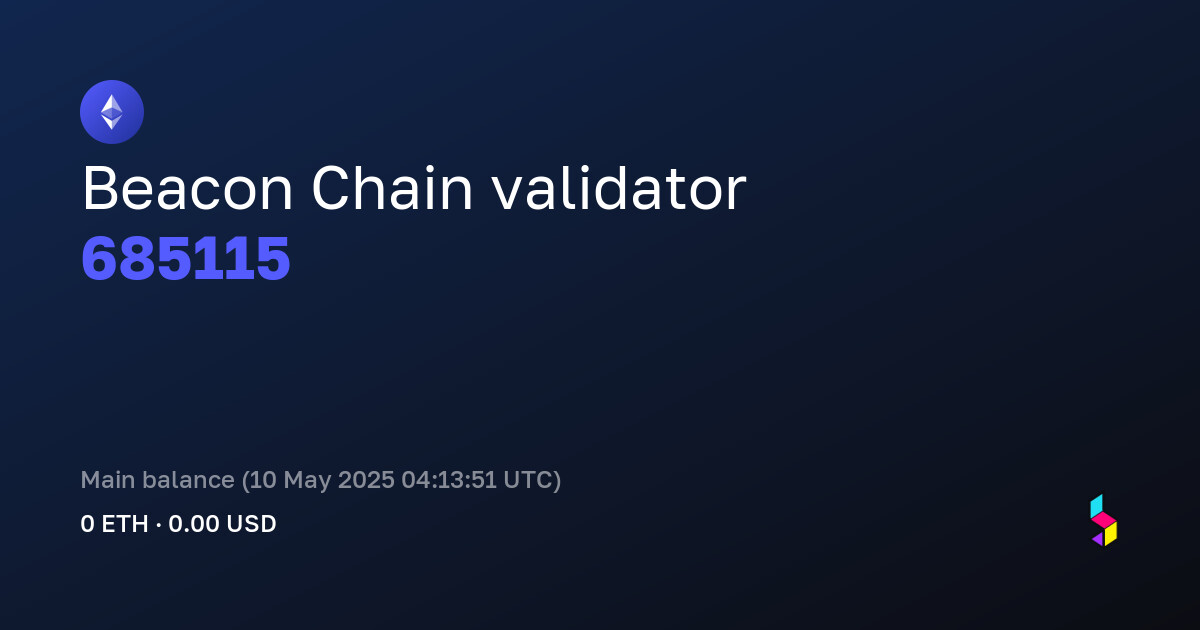 Beacon Chain validator
685115

Main balance (10 May 2025 04:13:51 UTC)
0 ETH · 0.00 USD